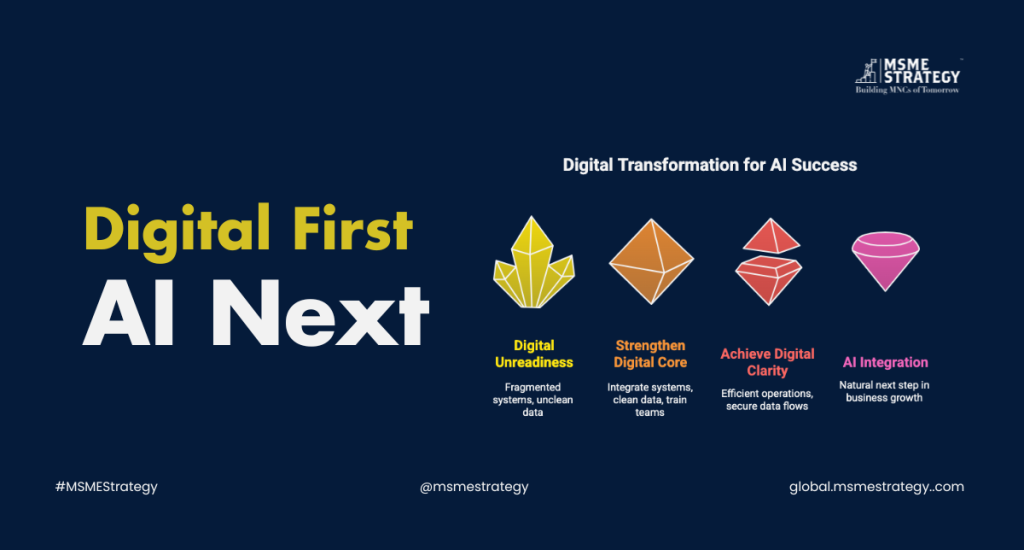 MSME STRATEGY
Building MNCs of Tomorrow

Digital First
AI Next

Digital Transformation for AI Success

Digital Unreadiness
Fragmented systems, unclean data

Strengthen Digital Core
Integrate systems, clean data, train teams

Achieve Digital Clarity
Efficient operations, secure data flows

AI Integration
Natural next step in business growth

#MSMEStrategy

@msmestrategy

global.msmestrategy..com